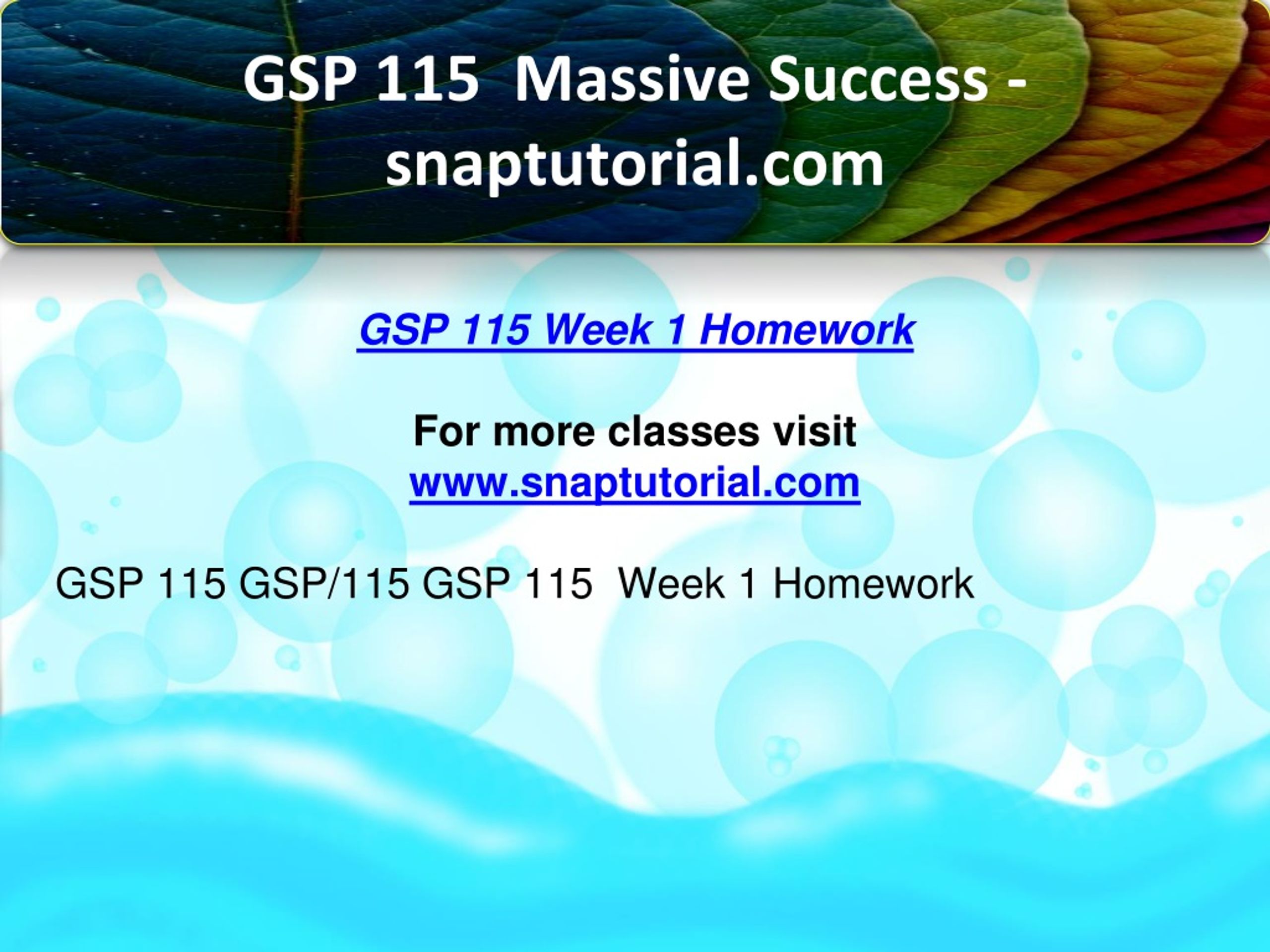 GSP 115 Massive Success - snaptutorial.com

GSP 115 Week 1 Homework

For more classes visit
www.snaptutorial.com

GSP 115 GSP/115 GSP 115 Week 1 Homework